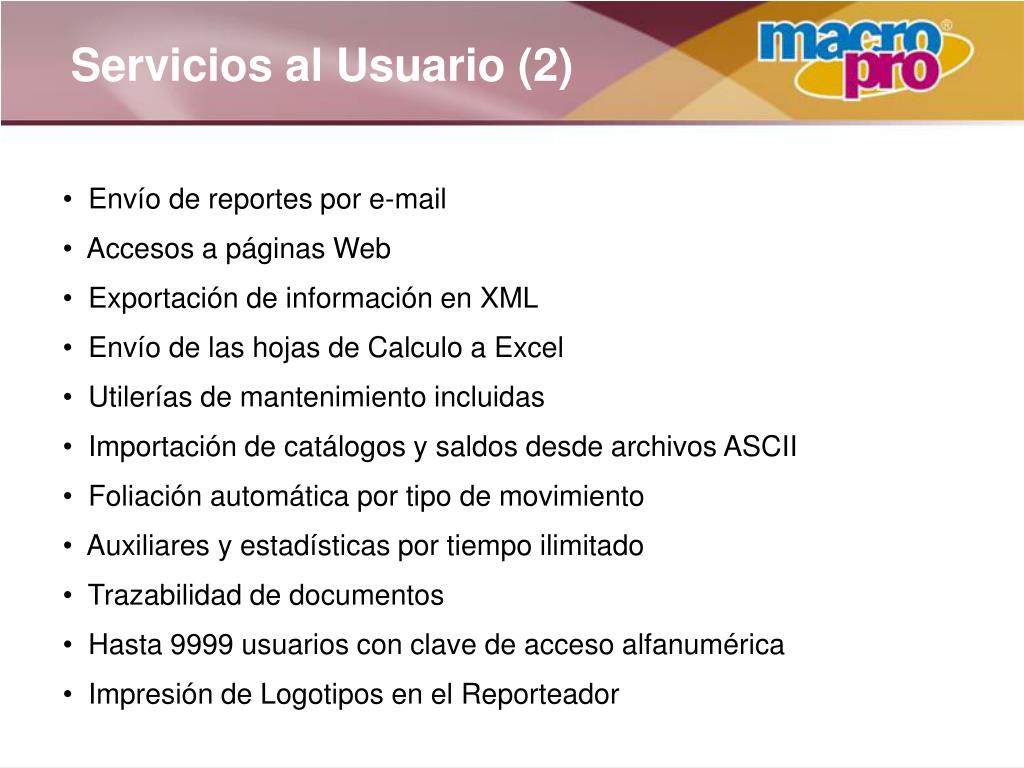 Servicios al Usuario (2)

macro pro®

• Envío de reportes por e-mail
• Accesos a páginas Web
• Exportación de información en XML
• Envío de las hojas de Calculo a Excel
• Utilerías de mantenimiento incluidas
• Importación de catálogos y saldos desde archivos ASCII
• Foliación automática por tipo de movimiento
• Auxiliares y estadísticas por tiempo ilimitado
• Trazabilidad de documentos
• Hasta 9999 usuarios con clave de acceso alfanumérica
• Impresión de Logotipos en el Reporteador